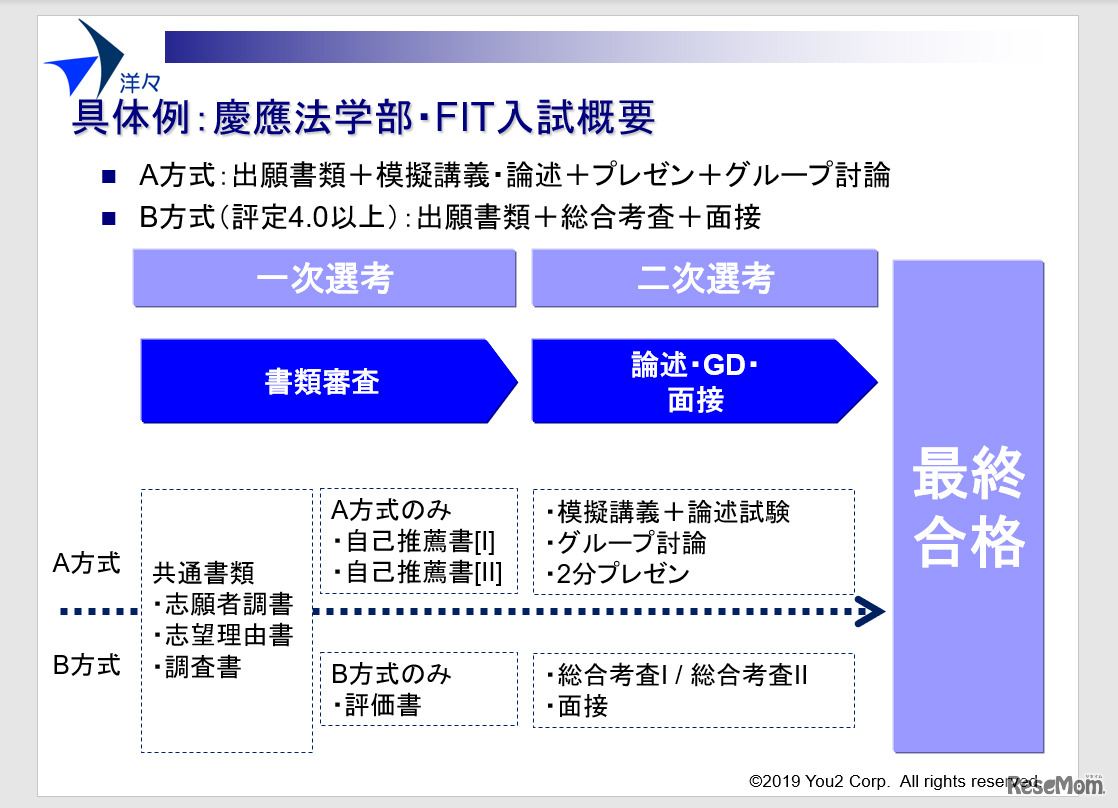 洋々

具体例：慶應法学部・FIT入試概要

■ A方式：出願書類＋模擬講義・論述＋プレゼン＋グループ討論
■ B方式（評定4.0以上）：出願書類＋総合考査＋面接

一次選考

二次選考

書類審査

論述・GD・面接

最終合格

A方式

B方式

共通書類
・志願者調書
・志望理由書
・調査書

A方式のみ
・自己推薦書[I]
・自己推薦書[II]

B方式のみ
・評価書

・模擬講義＋論述試験
・グループ討論
・2分プレゼン

・総合考査I / 総合考査II
・面接

©2019 You2 Corp. All rights reserved.

ReseMom